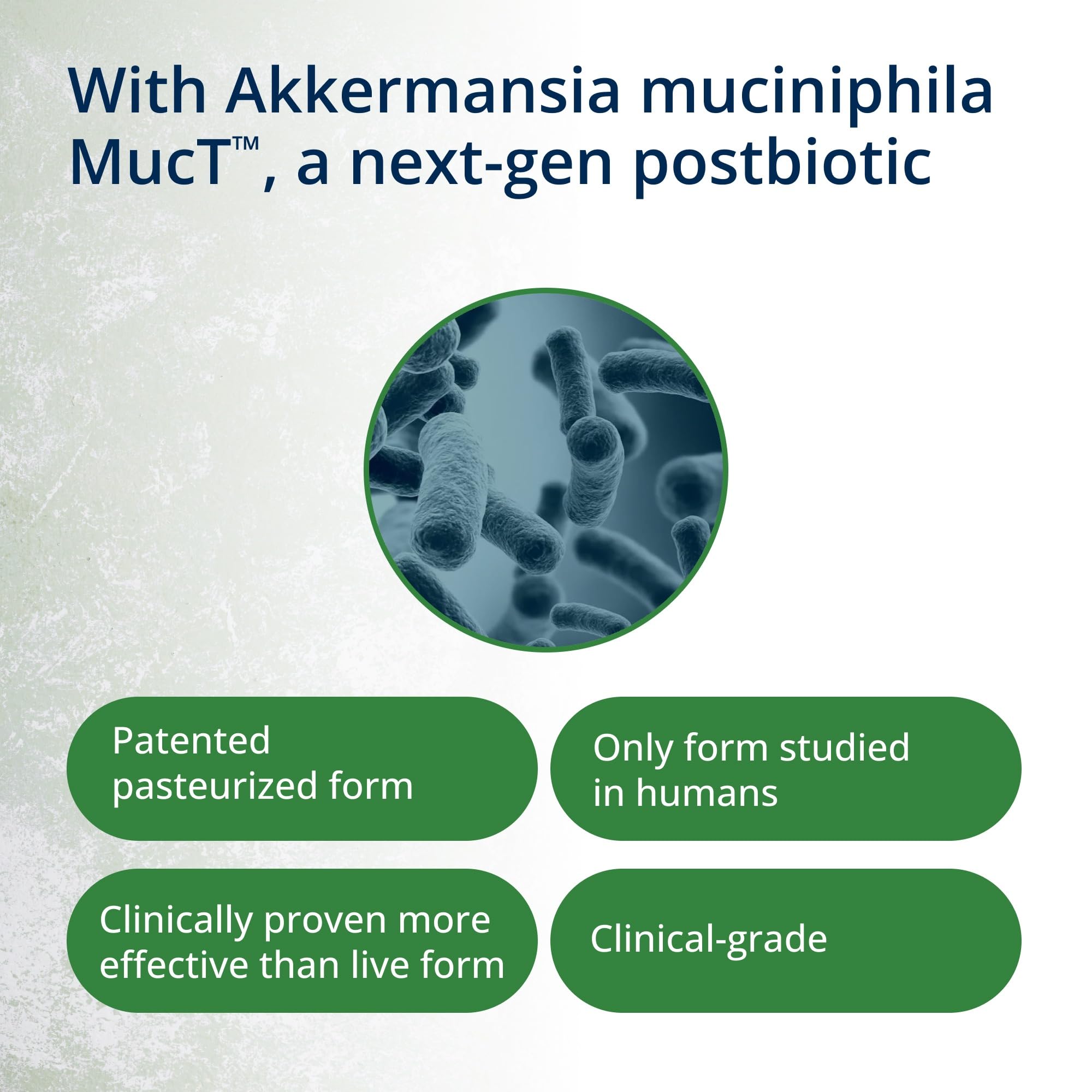 With Akkermansia muciniphila MucT™, a next-gen postbiotic

Patented pasteurized form

Only form studied in humans

Clinically proven more effective than live form

Clinical-grade